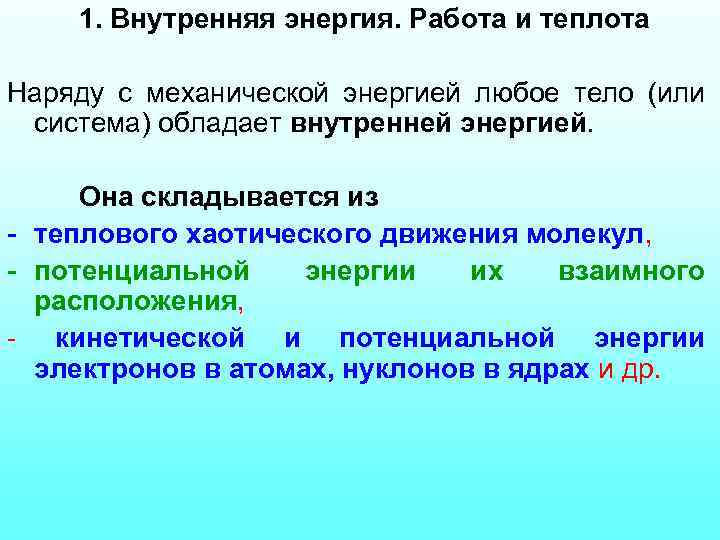 1. Внутренняя энергия. Работа и теплота

Наряду с механической энергией любое тело (или система) обладает внутренней энергией.

Она складывается из
- теплового хаотического движения молекул,
- потенциальной энергии их взаимного расположения,
- кинетической и потенциальной энергии электронов в атомах, нуклонов в ядрах и др.